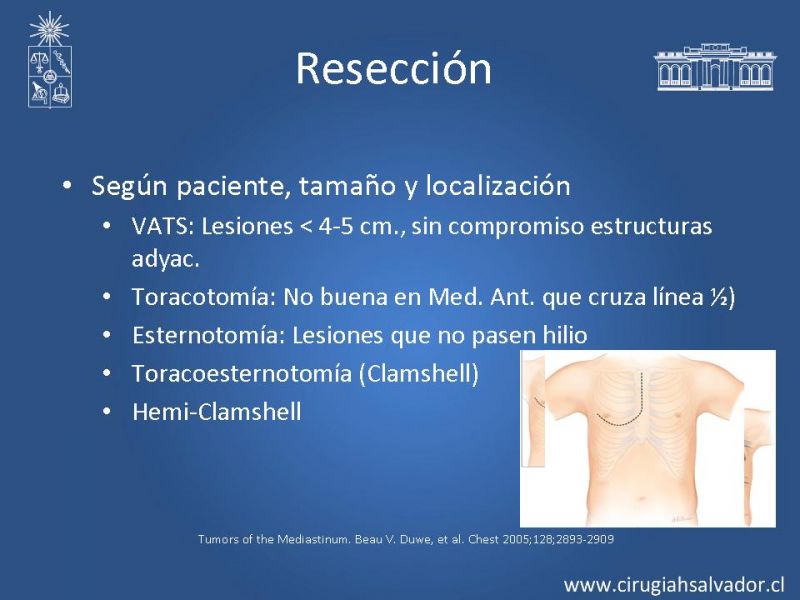 Resección

• Según paciente, tamaño y localización
  • VATS: Lesiones < 4-5 cm., sin compromiso estructuras adyac.
  • Toracotomía: No buena en Med. Ant. que cruza línea ½)
  • Esternotomía: Lesiones que no pasen hilio
  • Toracoesternotomía (Clamshell)
  • Hemi-Clamshell

Tumors of the Mediastinum. Beau V. Duwe, et al. Chest 2005;128;2893-2909

www.cirugiahsalvador.cl